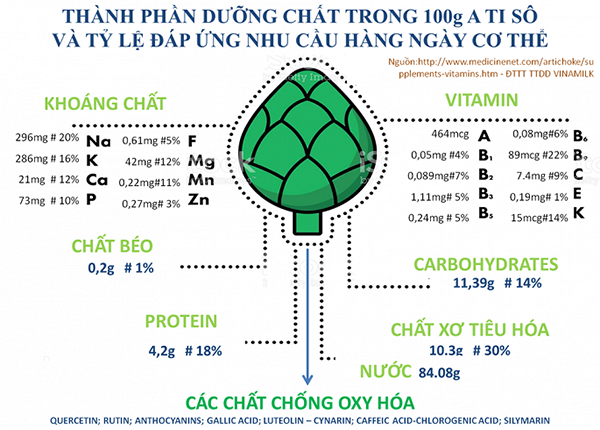 THÀNH PHẦN DƯỠNG CHẤT TRONG 100g A TI SÔ
VÀ TỶ LỆ ĐÁP ỨNG NHU CẦU HÀNG NGÀY CƠ THỂ

Nguồn:http://www.medicinenet.com/artichoke/supplements-vitamins.htm - ĐTTT TTDD VINAMILK

KHOÁNG CHẤT

296mg # 20% Na
286mg # 16% K
21mg # 12% Ca
73mg # 10% P

0,61mg #5% F
42mg #12% Mg
0,22mg#11% Mn
0,27mg# 3% Zn

VITAMIN

464mcg A
0,05mg #4% $B_1$
0,089mg#7% $B_2$
1,11mg# 5% $B_3$
0,24mg # 5% $B_5$

0,08mg#6% $B_6$
89mcg #22% $B_9$
7.4mg #9% C
0,19mg# 1% E
15mcg#14% K

CHẤT BÉO
0,2g # 1%

CARBOHYDRATES
11,39g # 14%

PROTEIN
4,2g # 18%

CHẤT XƠ TIÊU HÓA
10.3g # 30%

NƯỚC 84.08g

CÁC CHẤT CHỐNG OXY HÓA
QUERCETIN; RUTIN; ANTHOCYANINS; GALLIC ACID; LUTEOLIN – CYNARIN; CAFFEIC ACID-CHLOROGENIC ACID; SILYMARIN